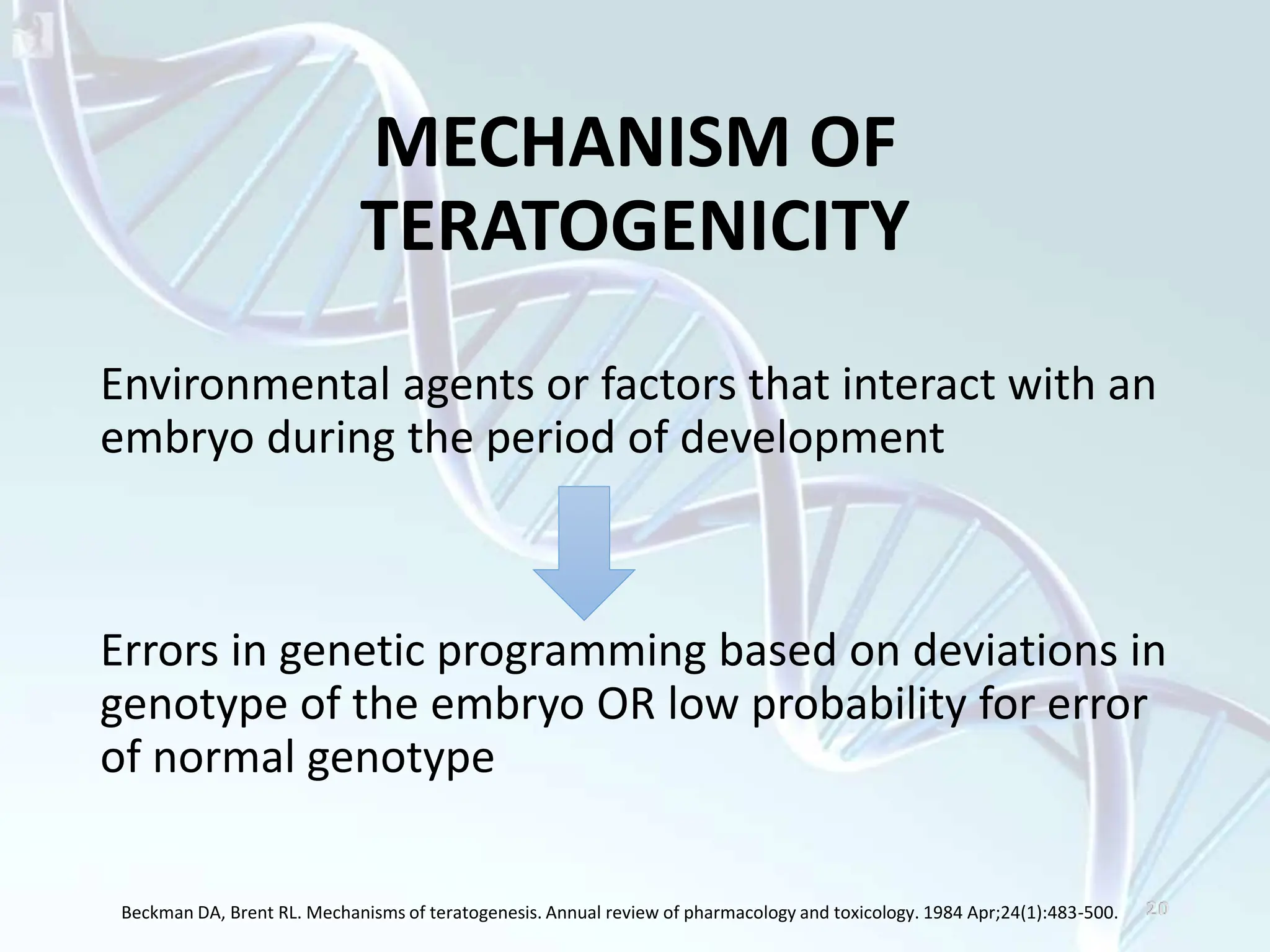 MECHANISM OF TERATOGENICITY

Environmental agents or factors that interact with an embryo during the period of development

Errors in genetic programming based on deviations in genotype of the embryo OR low probability for error of normal genotype

Beckman DA, Brent RL. Mechanisms of teratogenesis. Annual review of pharmacology and toxicology. 1984 Apr;24(1):483-500.

20